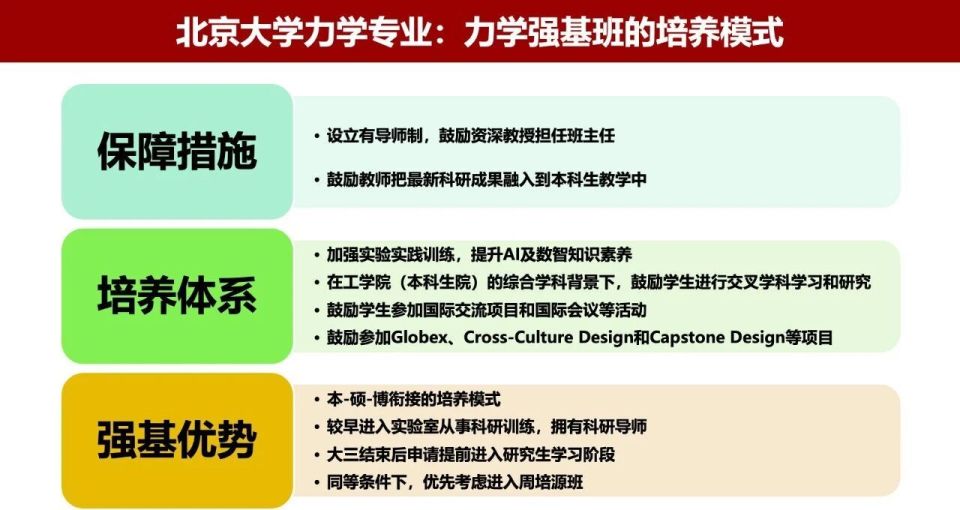 北京大学力学专业：力学强基班的培养模式

保障措施

• 设立有导师制，鼓励资深教授担任班主任
• 鼓励教师把最新科研成果融入到本科生教学中

培养体系

• 加强实验实践训练，提升AI及数智知识素养
• 在工学院（本科生院）的综合学科背景下，鼓励学生进行交叉学科学习和研究
• 鼓励学生参加国际交流项目和国际会议等活动
• 鼓励参加Globex、Cross-Culture Design和Capstone Design等项目

强基优势

• 本-硕-博衔接的培养模式
• 较早进入实验室从事科研训练，拥有科研导师
• 大三结束后申请提前进入研究生学习阶段
• 同等条件下，优先考虑进入周培源班